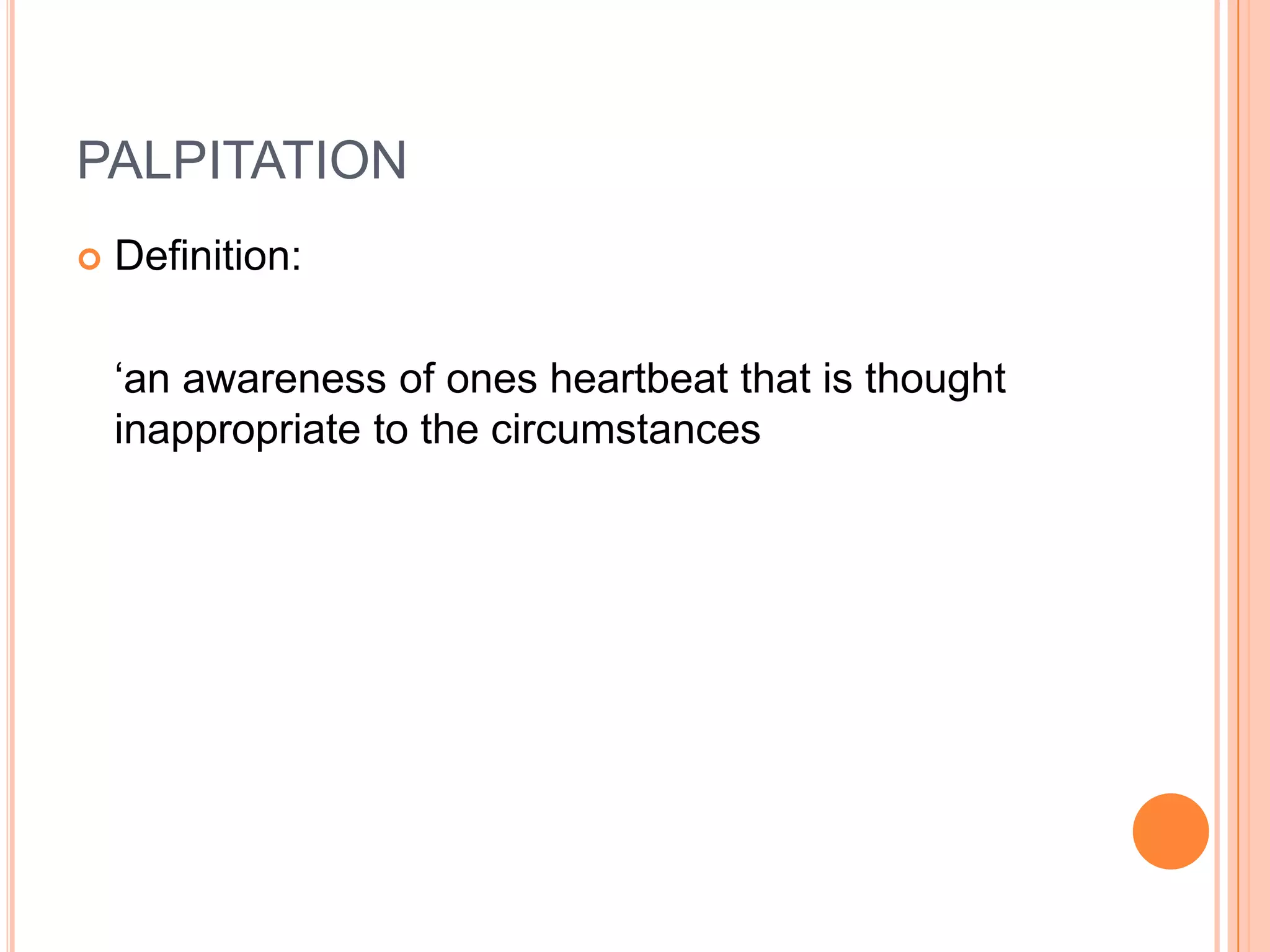 PALPITATION

Definition:

‘an awareness of ones heartbeat that is thought inappropriate to the circumstances